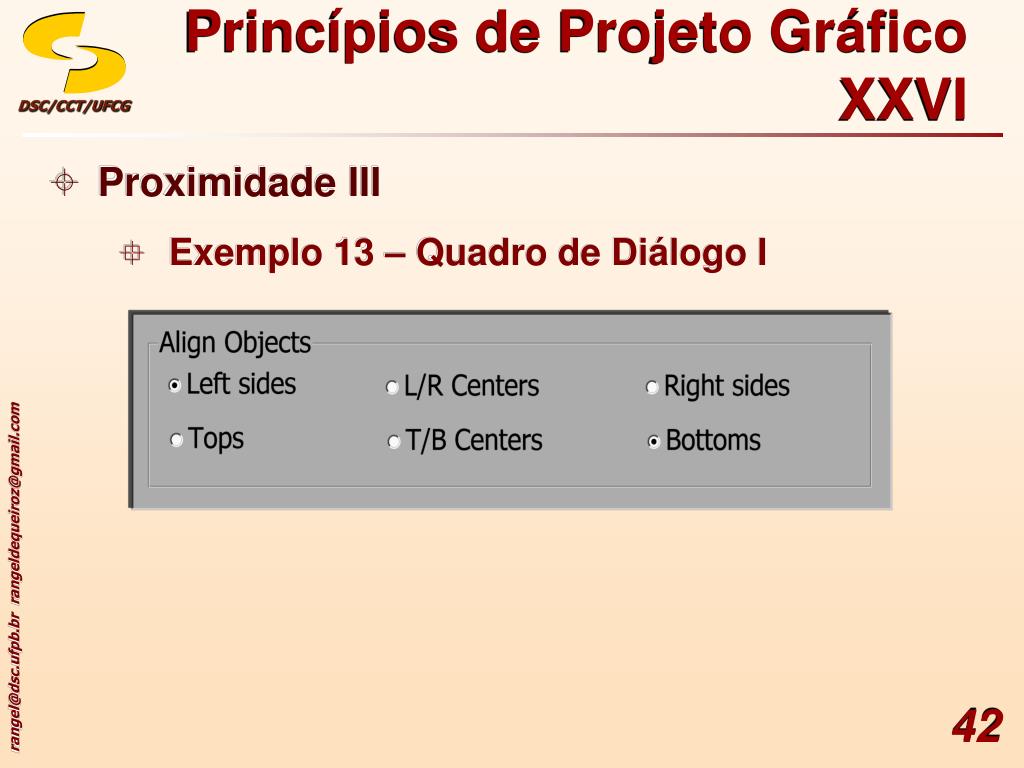 DSC/CCT/UFCG

Princípios de Projeto Gráfico XXVI

Proximidade III

Exemplo 13 – Quadro de Diálogo I

Align Objects

Left sides L/R Centers Right sides

Tops T/B Centers Bottoms

rangel@dsc.ufpb.br rangeldequeiroz@gmail.com

42